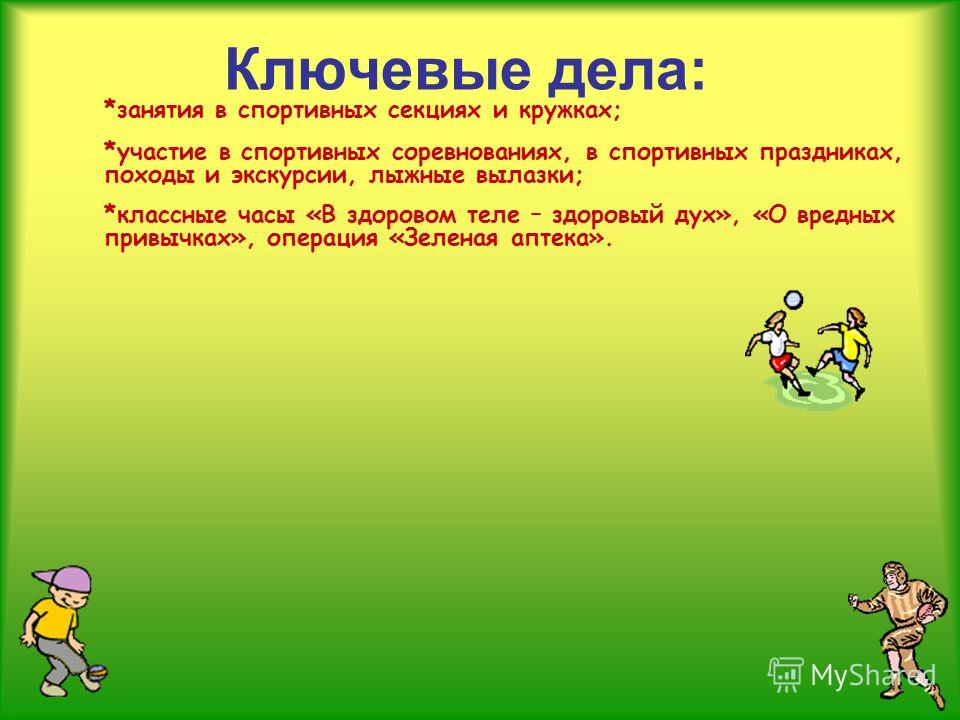 Ключевые дела:

*занятия в спортивных секциях и кружках;

*участие в спортивных соревнованиях, в спортивных праздниках, походы и экскурсии, лыжные вылазки;

*классные часы «В здоровом теле – здоровый дух», «О вредных привычках», операция «Зеленая аптека».

MyShared